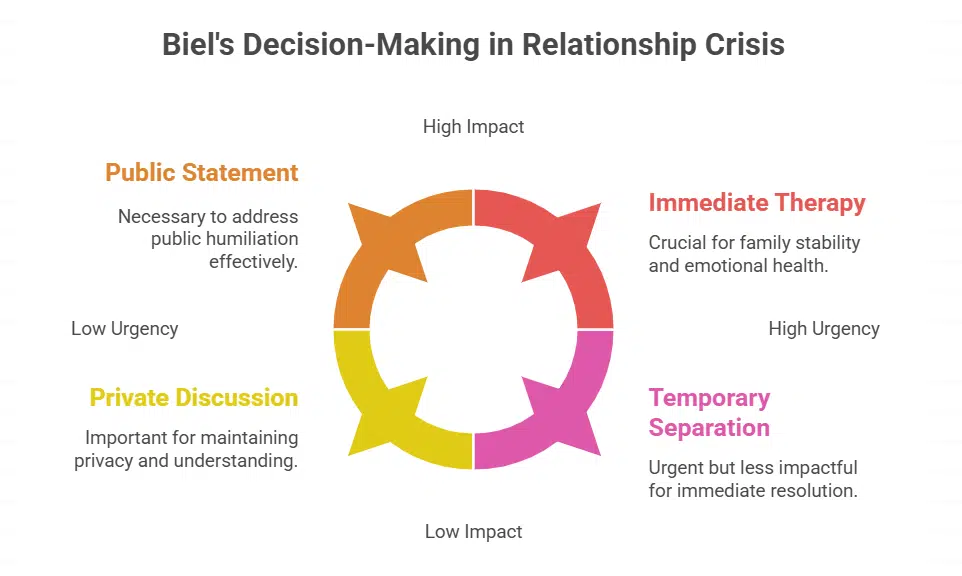 Biel's Decision-Making in Relationship Crisis

High Impact

Public Statement

Necessary to address public humiliation effectively.

Immediate Therapy

Crucial for family stability and emotional health.

Low Urgency

High Urgency

Private Discussion

Important for maintaining privacy and understanding.

Temporary Separation

Urgent but less impactful for immediate resolution.

Low Impact